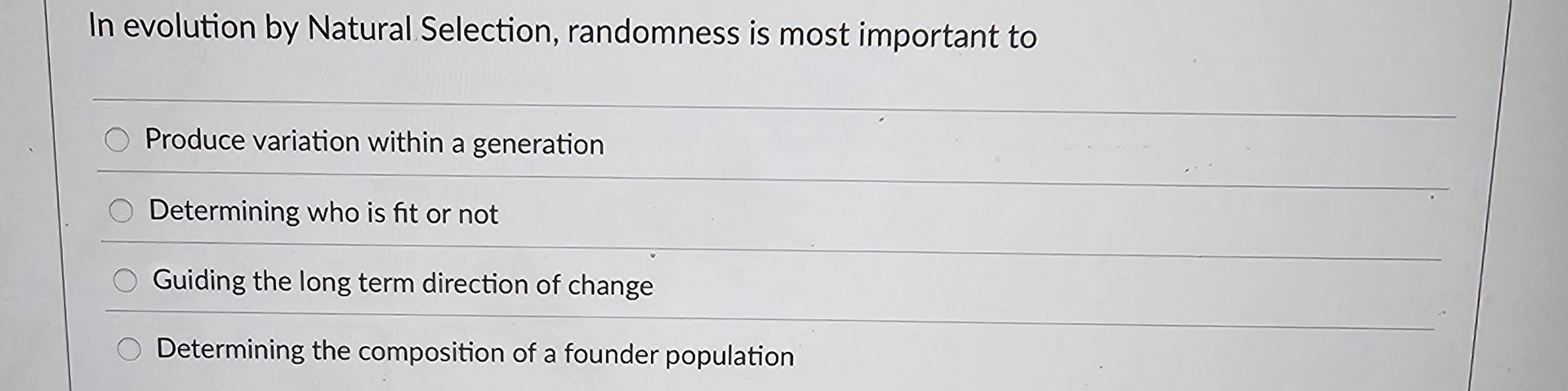 In evolution by Natural Selection, randomness is most important to

Produce variation within a generation

Determining who is fit or not

Guiding the long term direction of change

Determining the composition of a founder population